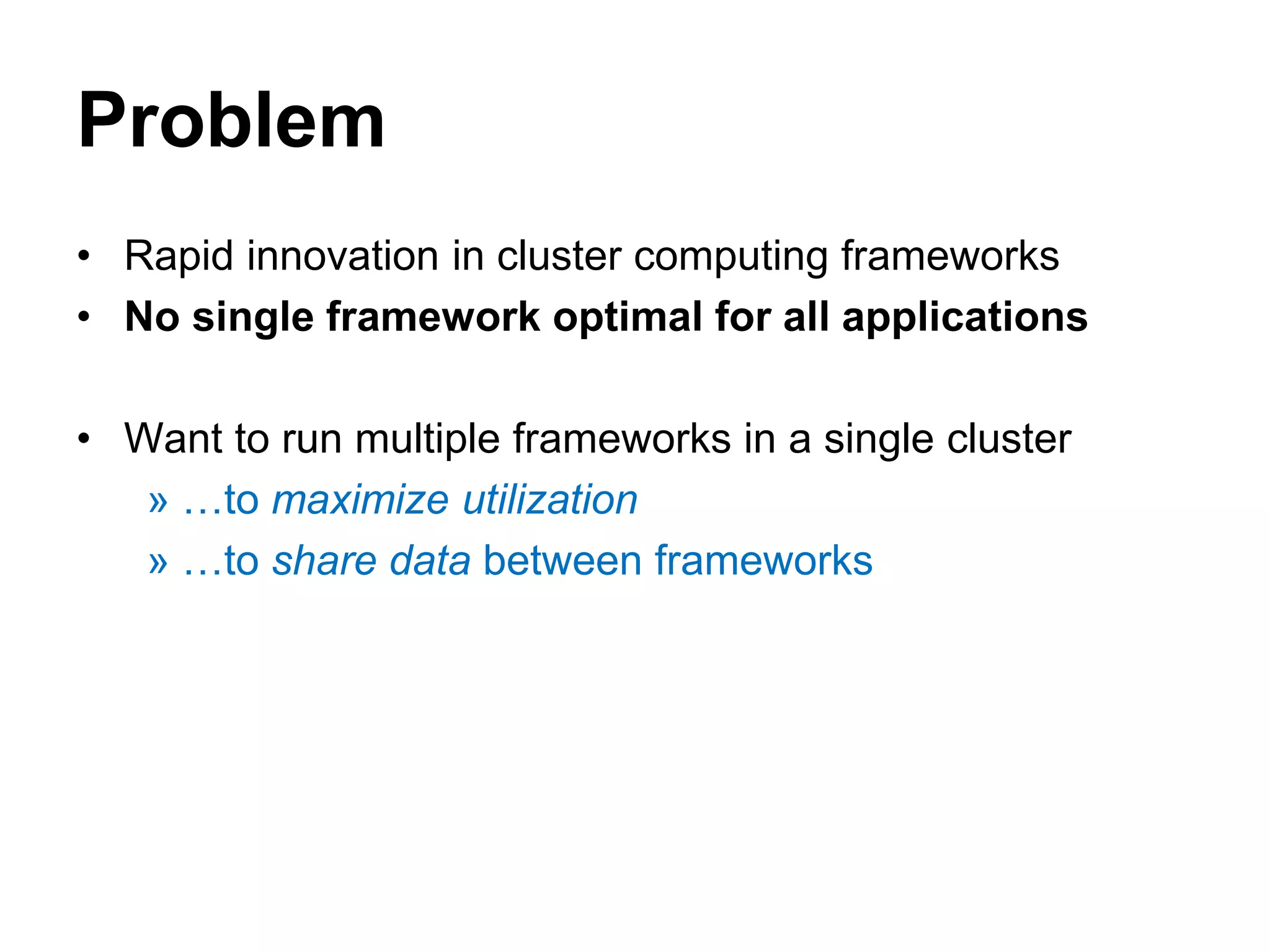 Problem

• Rapid innovation in cluster computing frameworks
• No single framework optimal for all applications

• Want to run multiple frameworks in a single cluster
» …to maximize utilization
» …to share data between frameworks